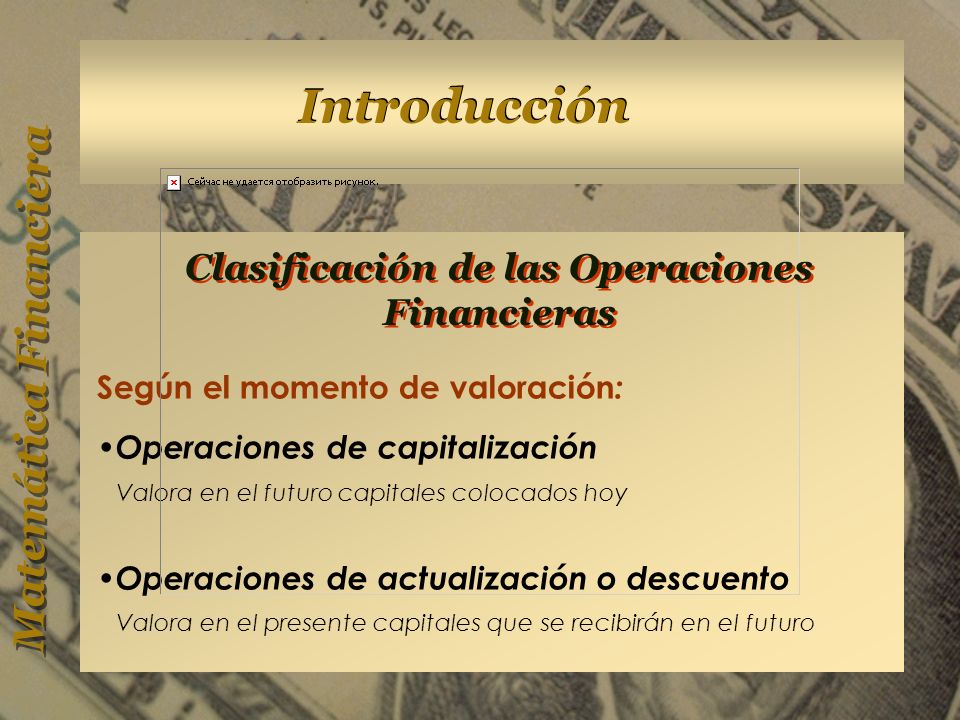 Matemática Financiera

Introducción

Сейчас не удается отобразить рисунок.

Clasificación de las Operaciones Financieras

Según el momento de valoración:

•Operaciones de capitalización

Valora en el futuro capitales colocados hoy

•Operaciones de actualización o descuento

Valora en el presente capitales que se recibirán en el futuro